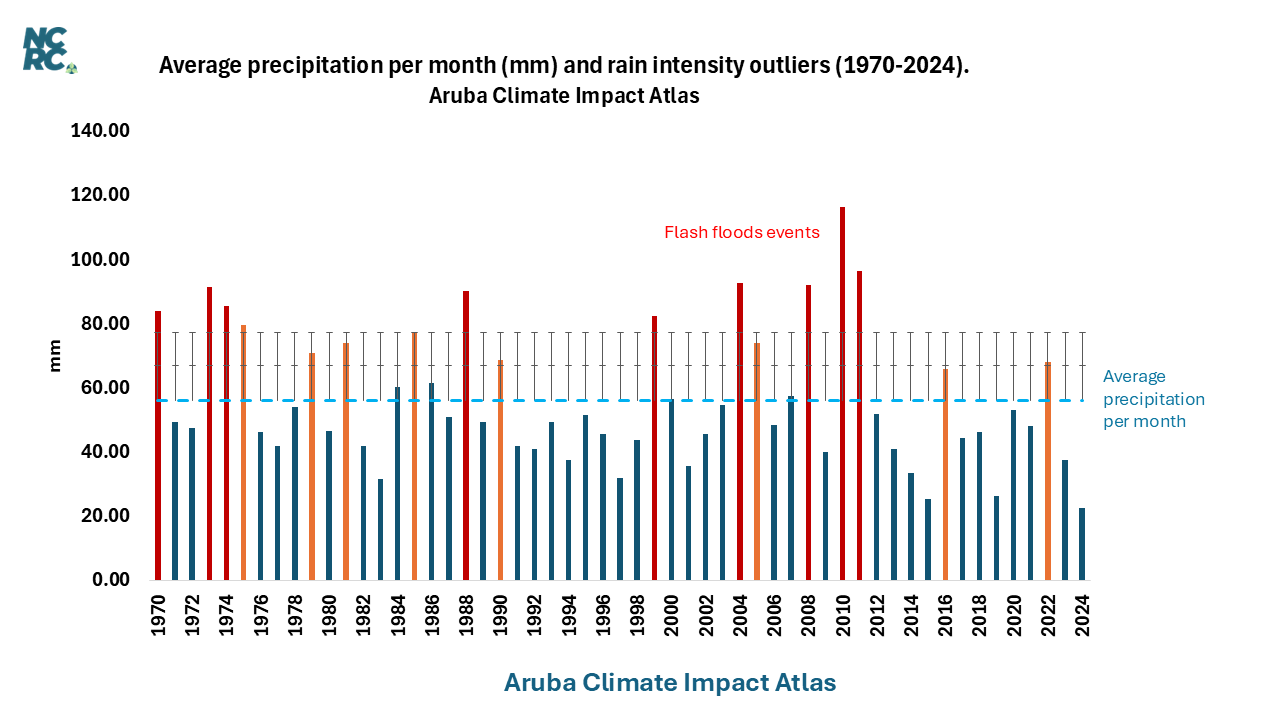 NC RC

Average precipitation per month (mm) and rain intensity outliers (1970-2024).
Aruba Climate Impact Atlas

140.00
120.00
100.00
80.00
60.00
40.00
20.00
0.00

mm

Flash floods events

Average precipitation per month

1970 1972 1974 1976 1978 1980 1982 1984 1986 1988 1990 1992 1994 1996 1998 2000 2002 2004 2006 2008 2010 2012 2014 2016 2018 2020 2022 2024

Aruba Climate Impact Atlas